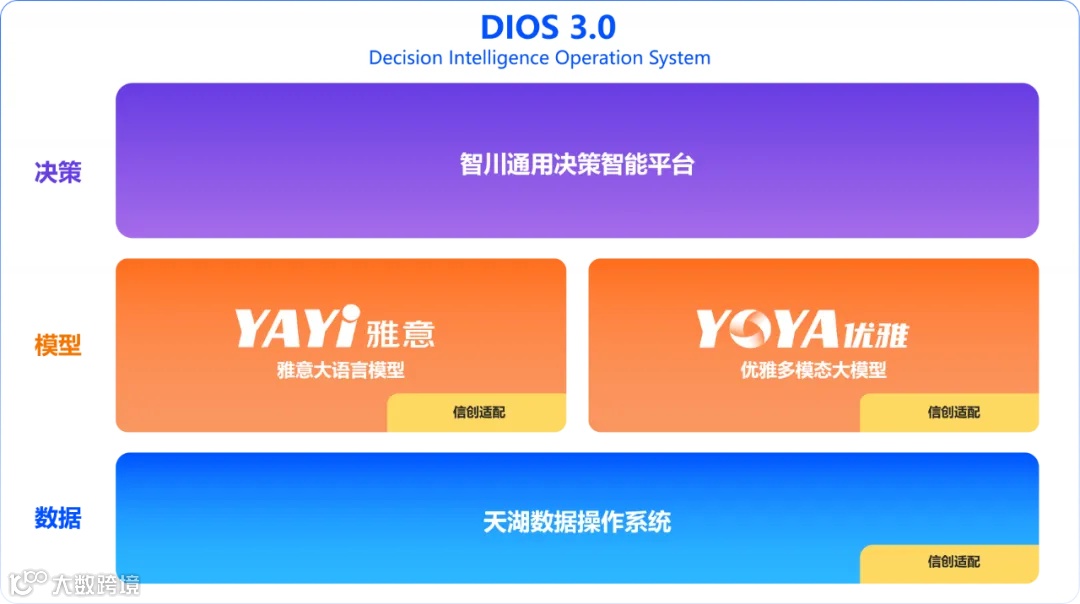 DIOS 3.0
Decision Intelligence Operation System

决策

智川通用决策智能平台

模型

YAYi 雅意
雅意大语言模型
信创适配

YOYA 优雅
优雅多模态大模型
信创适配

数据

天湖数据操作系统
信创适配

大数跨境